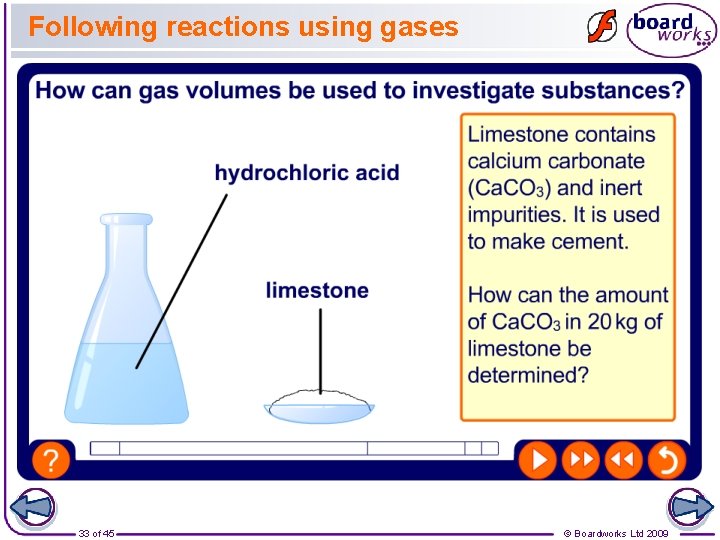 Following reactions using gases

board works

How can gas volumes be used to investigate substances?

hydrochloric acid

limestone

Limestone contains calcium carbonate ($CaCO_3$) and inert impurities. It is used to make cement.

How can the amount of $CaCO_3$ in 20 kg of limestone be determined?

?

33 of 45

© Boardworks Ltd 2009